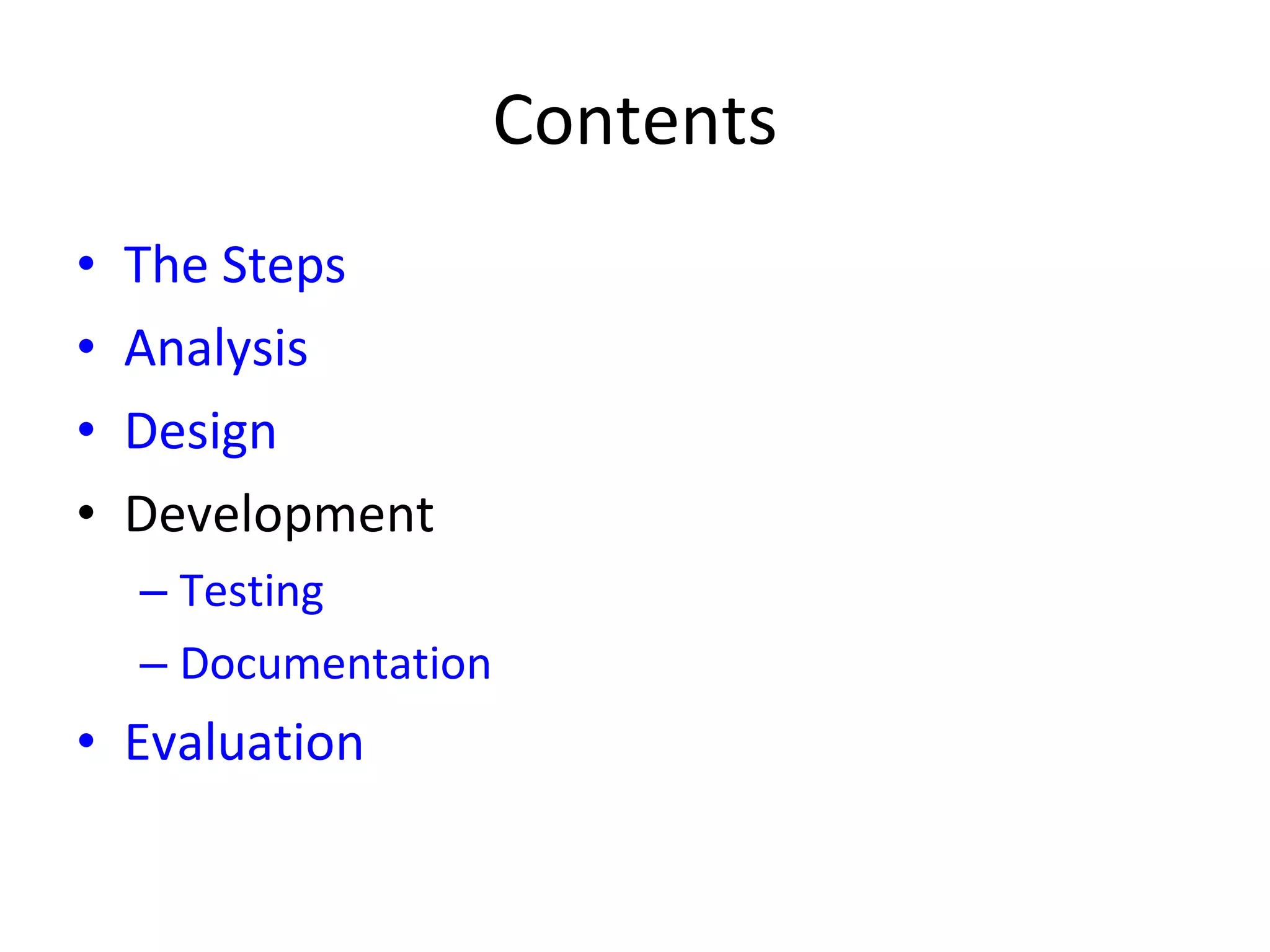 Contents

• The Steps
• Analysis
• Design
• Development
  – Testing
  – Documentation
• Evaluation